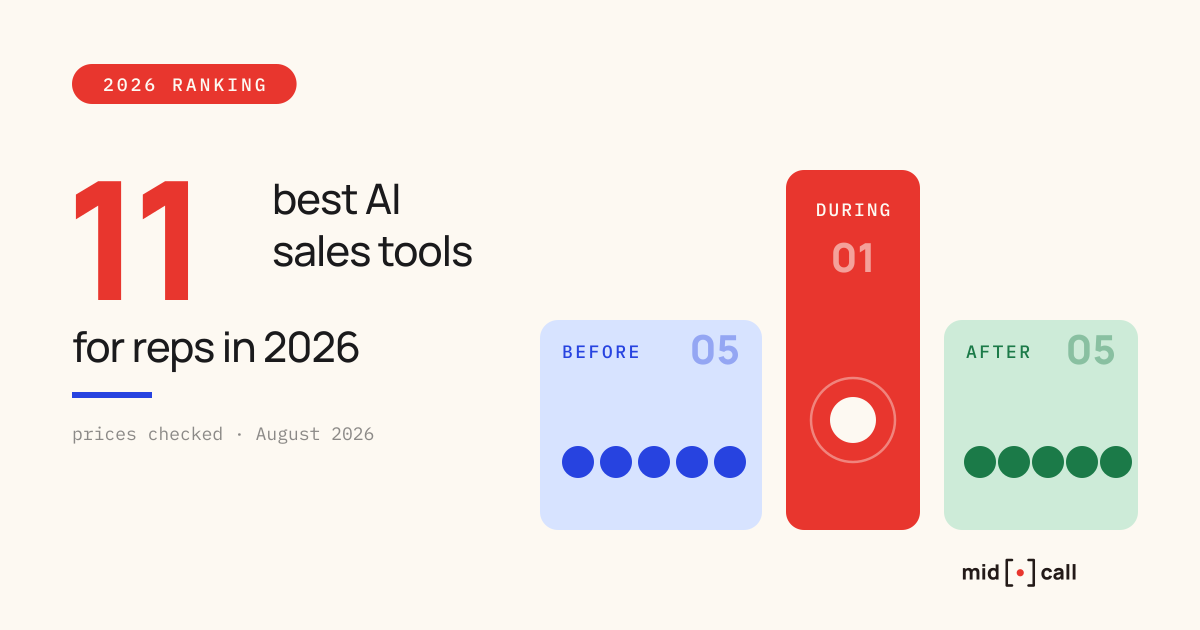 2026 RANKING

11 best AI sales tools

for reps in 2026

prices checked · August 2026

BEFORE 05

DURING 01

AFTER 05

mid [•] call